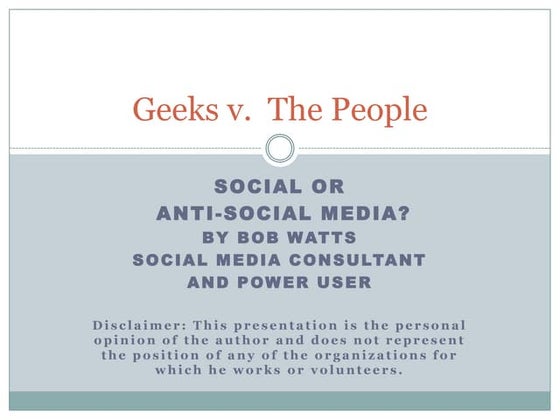 Geeks v.  The People

SOCIAL OR
ANTI-SOCIAL MEDIA?
BY BOB WATTS
SOCIAL MEDIA CONSULTANT
AND POWER USER

Disclaimer: This presentation is the personal opinion of the author and does not represent the position of any of the organizations for which he works or volunteers.